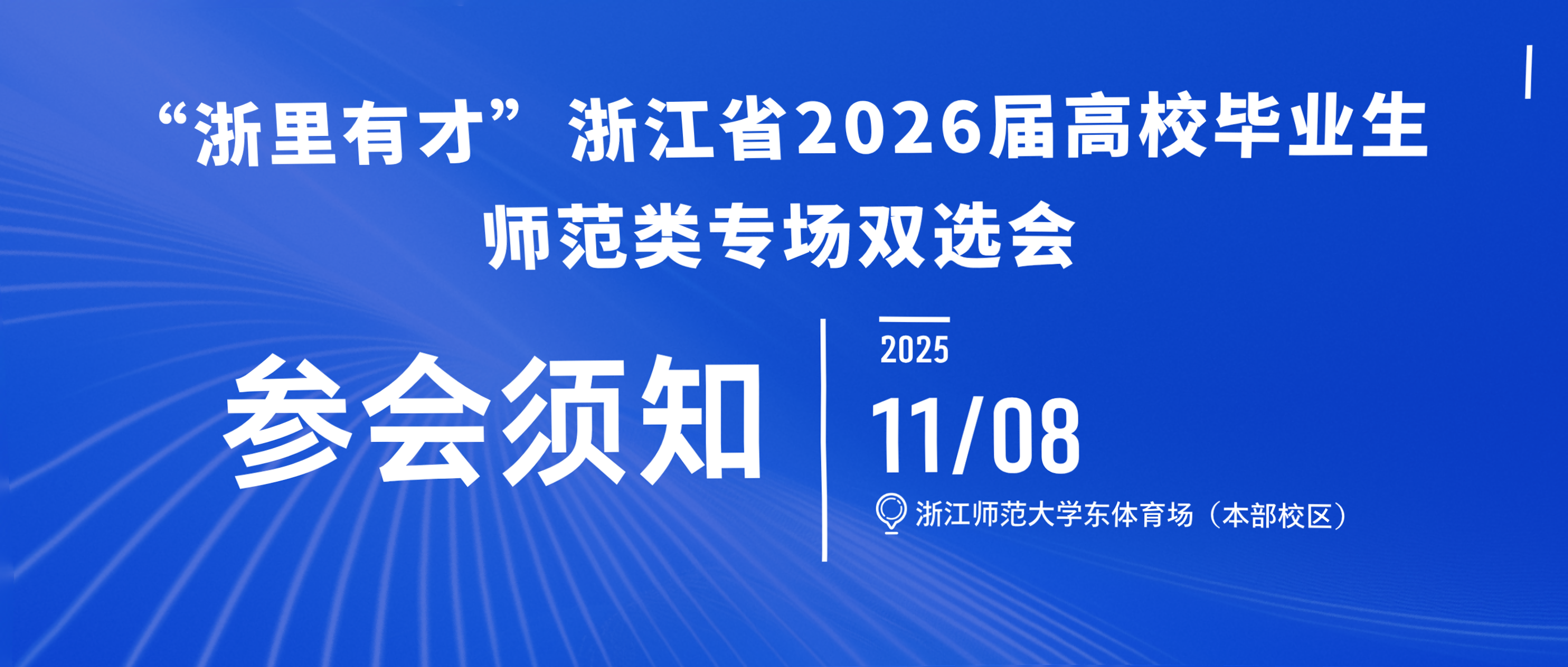 “浙里有才”浙江省2026届高校毕业生
师范类专场双选会

参会须知

2025
11/08
浙江师范大学东体育场（本部校区）